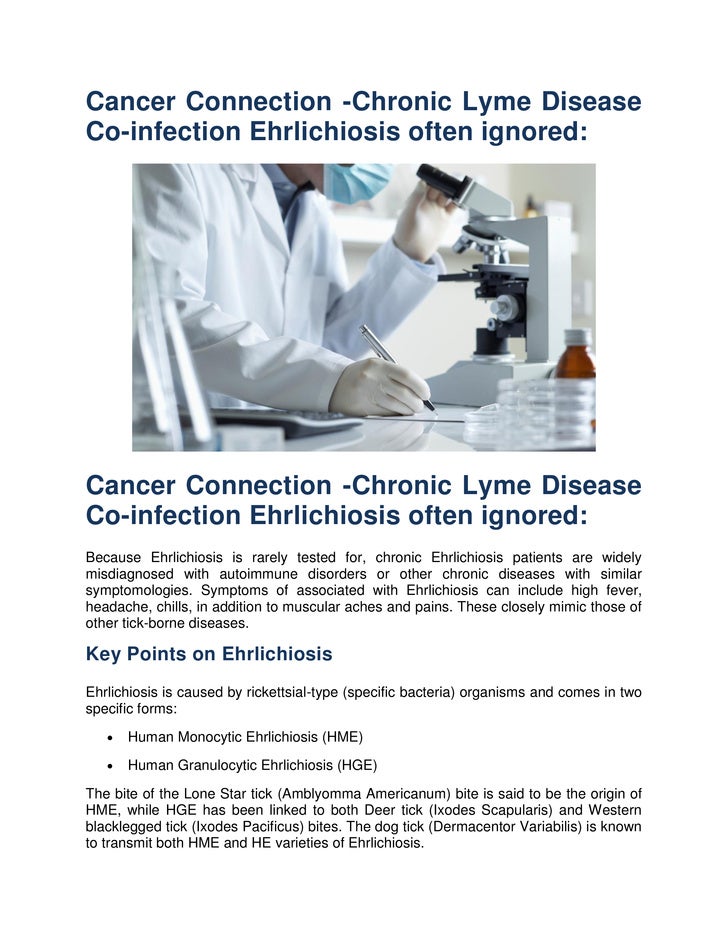 Cancer Connection -Chronic Lyme Disease Co-infection Ehrlichiosis often ignored:

Cancer Connection -Chronic Lyme Disease Co-infection Ehrlichiosis often ignored:

Because Ehrlichiosis is rarely tested for, chronic Ehrlichiosis patients are widely misdiagnosed with autoimmune disorders or other chronic diseases with similar symptomologies. Symptoms of associated with Ehrlichiosis can include high fever, headache, chills, in addition to muscular aches and pains. These closely mimic those of other tick-borne diseases.

Key Points on Ehrlichiosis

Ehrlichiosis is caused by rickettsial-type (specific bacteria) organisms and comes in two specific forms:

• Human Monocytic Ehrlichiosis (HME)

• Human Granulocytic Ehrlichiosis (HGE)

The bite of the Lone Star tick (Amblyomma Americanum) bite is said to be the origin of HME, while HGE has been linked to both Deer tick (Ixodes Scapularis) and Western blacklegged tick (Ixodes Pacificus) bites. The dog tick (Dermacentor Variabilis) is known to transmit both HME and HE varieties of Ehrlichiosis.